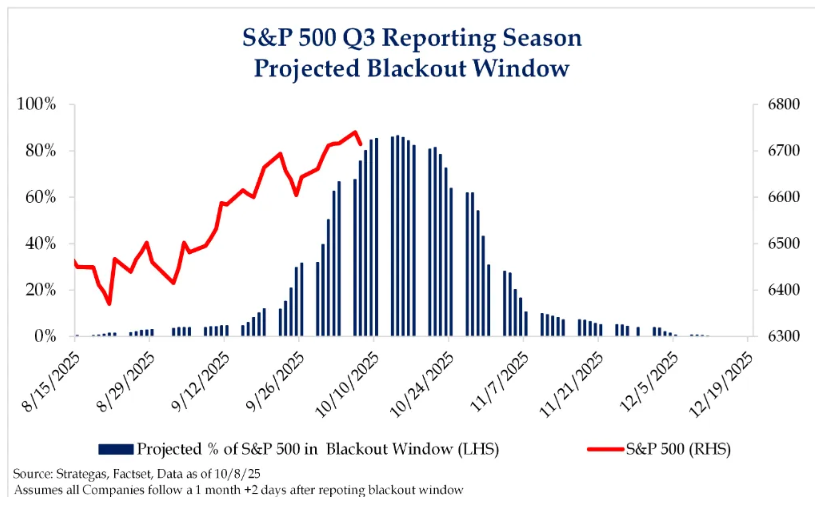 S&P 500 Q3 Reporting Season
Projected Blackout Window

100%
80%
60%
40%
20%
0%

6800
6700
6600
6500
6400
6300

8/15/2025
8/29/2025
9/12/2025
9/26/2025
10/10/2025
10/24/2025
11/7/2025
11/21/2025
12/5/2025
12/19/2025

Projected % of S&P 500 in Blackout Window (LHS)
S&P 500 (RHS)

Source: Strategas, Factset, Data as of 10/8/25
Assumes all Companies follow a 1 month +2 days after repoting blackout window